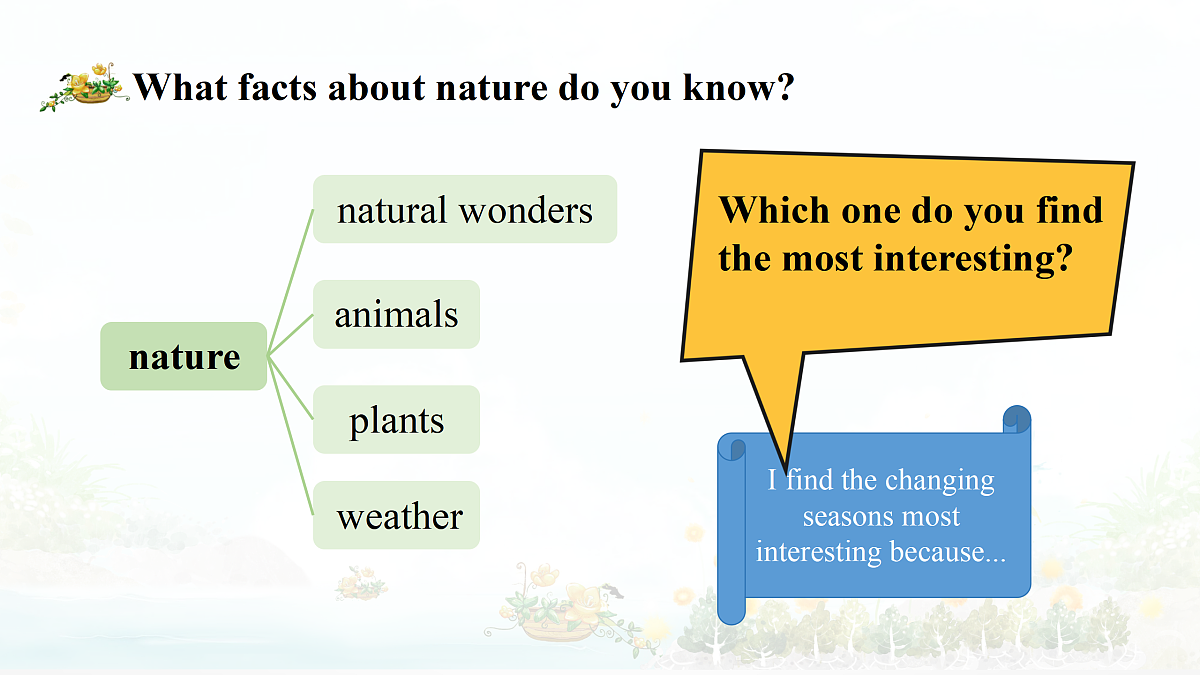 What facts about nature do you know?

nature

natural wonders

animals

plants

weather

Which one do you find the most interesting?

I find the changing seasons most interesting because...